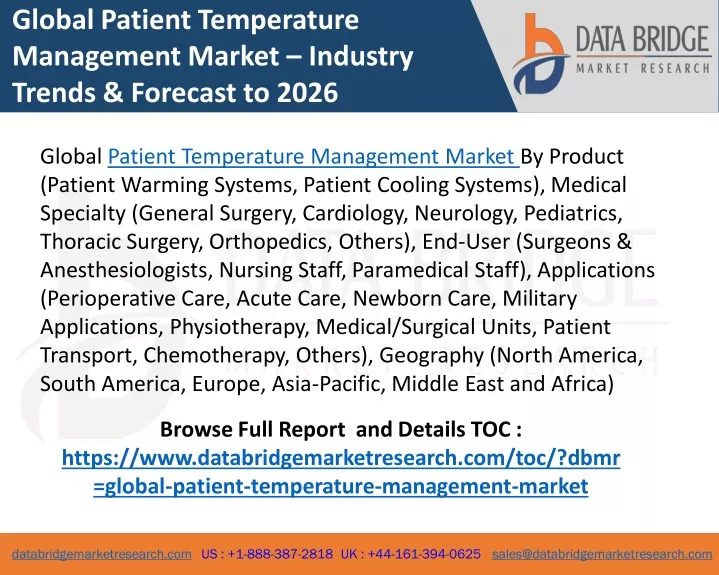 Global Patient Temperature Management Market – Industry Trends & Forecast to 2026

DATA BRIDGE
MARKET RESEARCH

Global Patient Temperature Management Market By Product (Patient Warming Systems, Patient Cooling Systems), Medical Specialty (General Surgery, Cardiology, Neurology, Pediatrics, Thoracic Surgery, Orthopedics, Others), End-User (Surgeons & Anesthesiologists, Nursing Staff, Paramedical Staff), Applications (Perioperative Care, Acute Care, Newborn Care, Military Applications, Physiotherapy, Medical/Surgical Units, Patient Transport, Chemotherapy, Others), Geography (North America, South America, Europe, Asia-Pacific, Middle East and Africa)

Browse Full Report and Details TOC :
https://www.databridgemarketresearch.com/toc/?dbmr=global-patient-temperature-management-market

databridgemarketresearch.com US : +1-888-387-2818 UK : +44-161-394-0625 sales@databridgemarketresearch.com